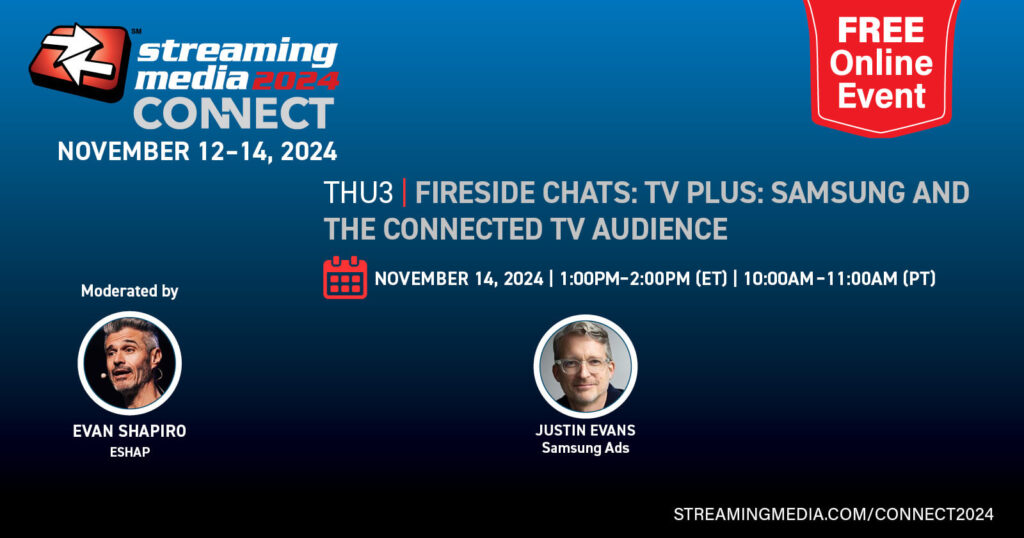 SM
streaming media 2024
CONNECT
NOVEMBER 12–14, 2024

FREE Online Event

THU3 | FIRESIDE CHATS: TV PLUS: SAMSUNG AND THE CONNECTED TV AUDIENCE

NOVEMBER 14, 2024 | 1:00PM–2:00PM (ET) | 10:00AM–11:00AM (PT)

Moderated by

EVAN SHAPIRO
ESHAP

JUSTIN EVANS
Samsung Ads

STREAMINGMEDIA.COM/CONNECT2024